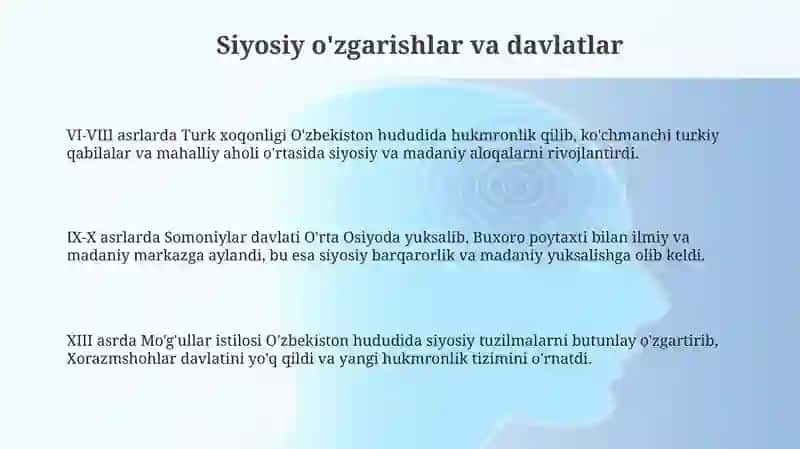 Siyosiy o'zgarishlar va davlatlar

VI-VIII asrlarda Turk xoqonligi O'zbekiston hududida hukmronlik qilib, ko'chmanchi turkiy qabilalar va mahalliy aholi o'rtasida siyosiy va madaniy aloqalarni rivojlantirdi.

IX-X asrlarda Somoniylar davlati O'rta Osiyoda yuksalib, Buxoro poytaxti bilan ilmiy va madaniy markazga aylandi, bu esa siyosiy barqarorlik va madaniy yuksalishga olib keldi.

XIII asrda Mo'g'ullar istilosi O'zbekiston hududida siyosiy tuzilmalarni butunlay o'zgartirib, Xorazmshohlar davlatini yo'q qildi va yangi hukmronlik tizimini o'rnatdi.